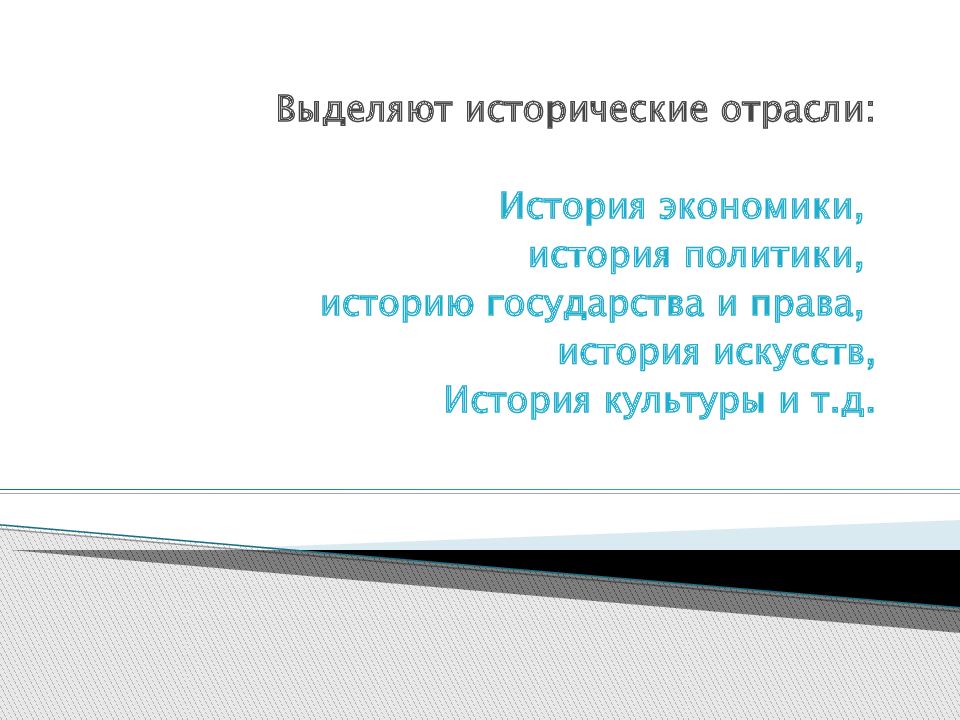 Выделяют исторические отрасли:

История экономики,
история политики,
историю государства и права,
история искусств,
История культуры и т.д.